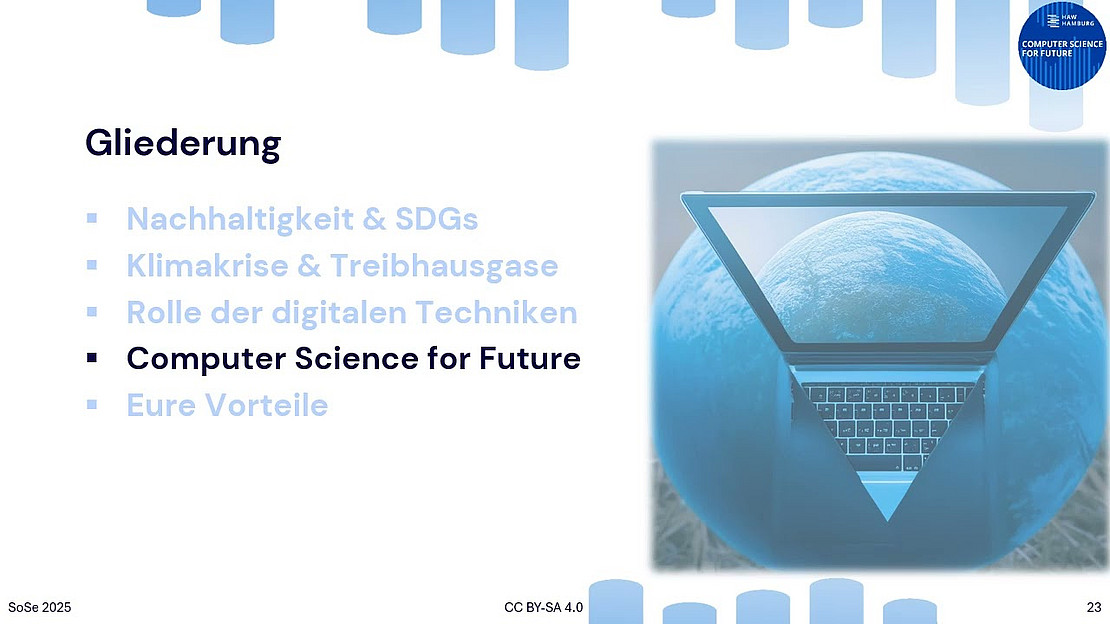 HAW HAMBURG
COMPUTER SCIENCE FOR FUTURE

Gliederung

▪ Nachhaltigkeit & SDGs
▪ Klimakrise & Treibhausgase
▪ Rolle der digitalen Techniken
▪ Computer Science for Future
▪ Eure Vorteile

SoSe 2025

CC BY-SA 4.0

23